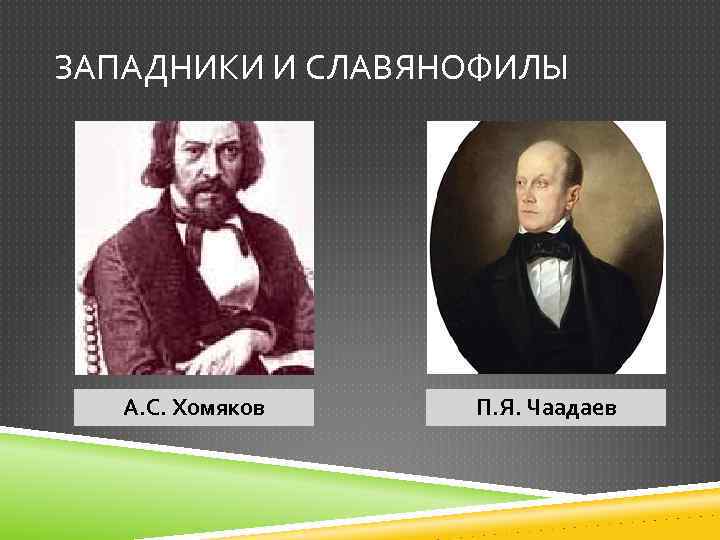 ЗАПАДНИКИ И СЛАВЯНОФИЛЫ

А.С. Хомяков

П.Я. Чаадаев